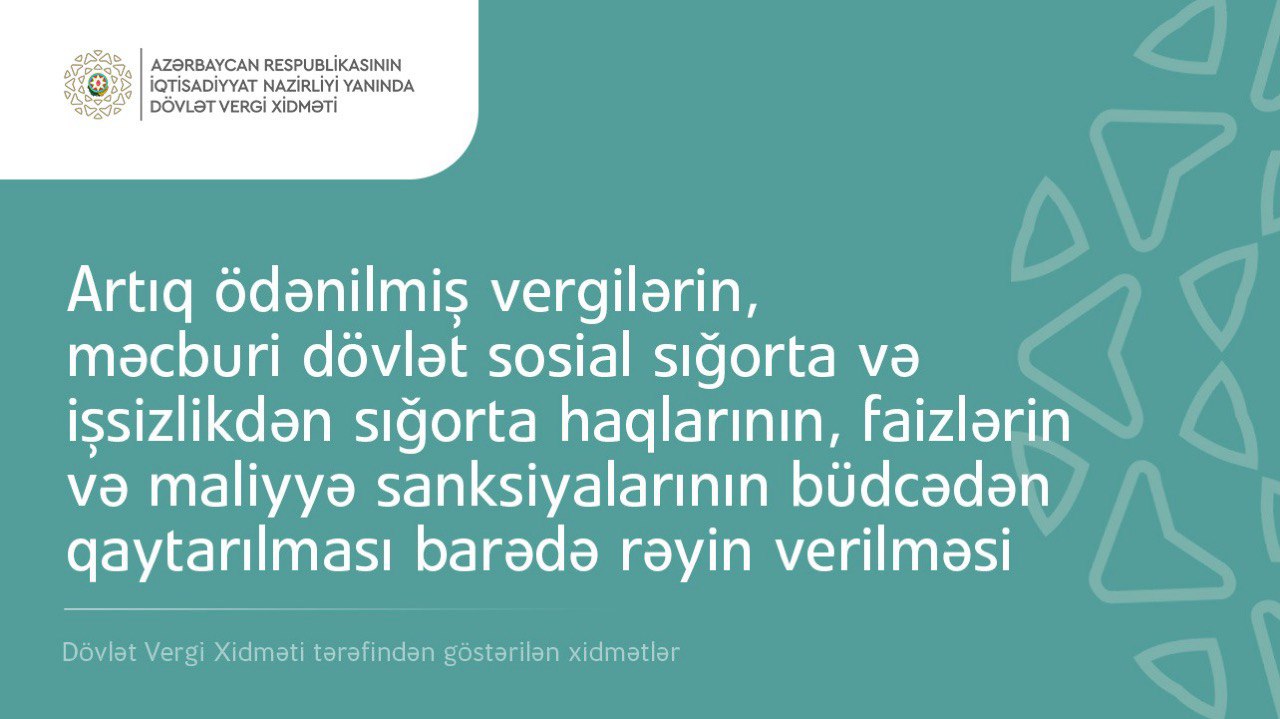 AZƏRBAYCAN RESPUBLİKASININ
İQTİSADİYYAT NAZİRLİYİ YANINDA
DÖVLƏT VERGİ XİDMƏTİ

Artıq ödənilmiş vergilərin, məcburi dövlət sosial sığorta və işsizlikdən sığorta haqlarının, faizlərin və maliyyə sanksiyalarının büdcədən qaytarılması barədə rəyin verilməsi

Dövlət Vergi Xidməti tərəfindən göstərilən xidmətlər